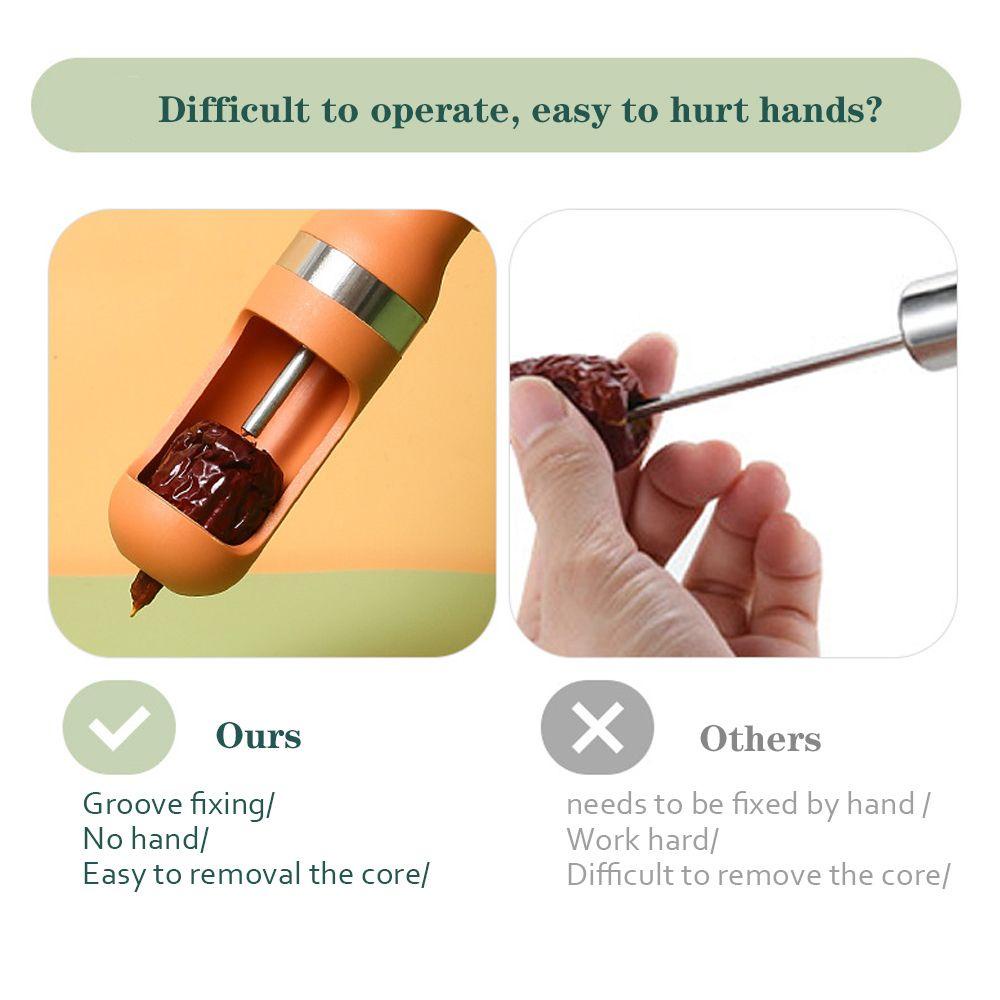 Difficult to operate, easy to hurt hands?

Ours

Groove fixing/
No hand/
Easy to removal the core/

Others

needs to be fixed by hand /
Work hard/
Difficult to remove the core/